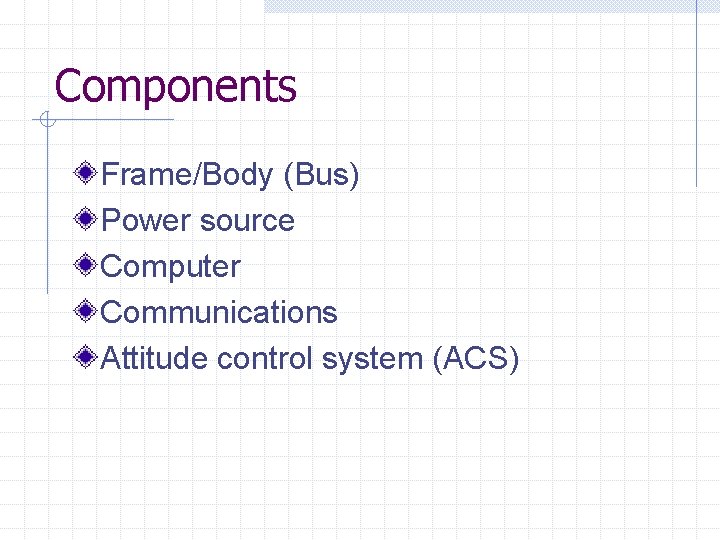 Components

Frame/Body (Bus)
Power source
Computer
Communications
Attitude control system (ACS)